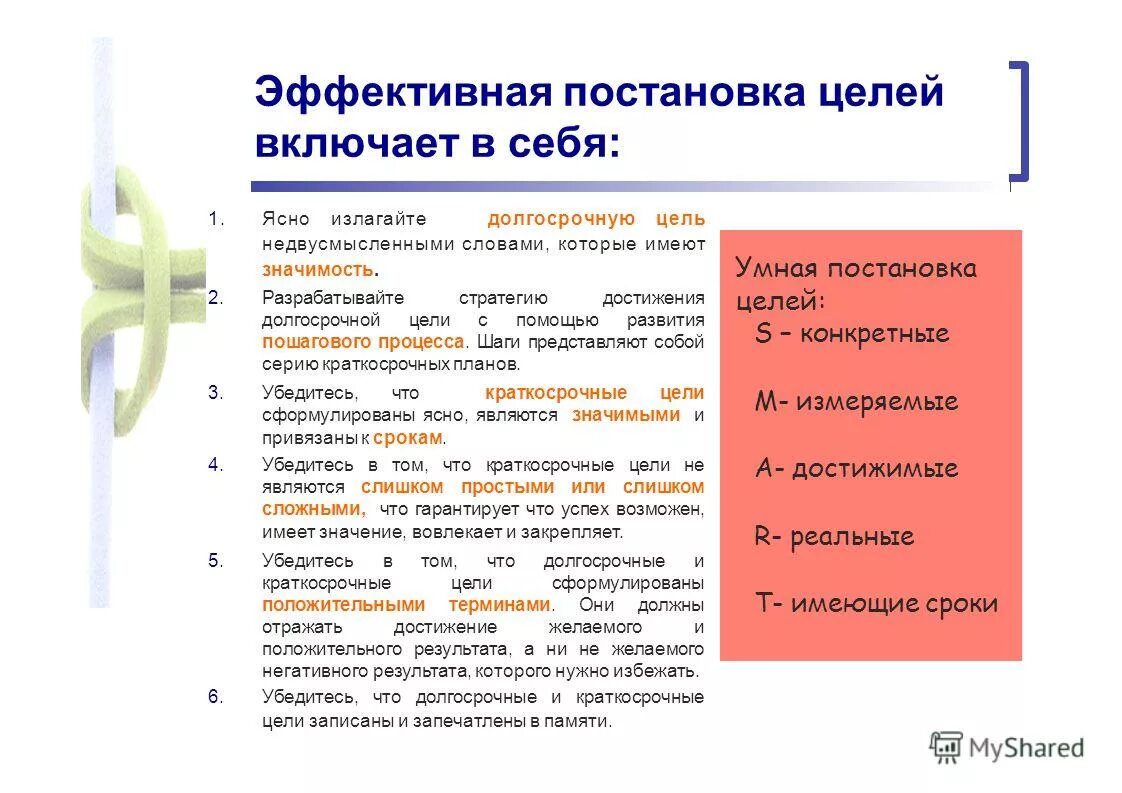 Эффективная постановка целей включает в себя:

1. Ясно излагайте долгосрочную цель недвусмысленными словами, которые имеют значимость.

2. Разрабатывайте стратегию достижения долгосрочной цели с помощью развития пошагового процесса. Шаги представляют собой серию краткосрочных планов.

3. Убедитесь, что краткосрочные цели сформулированы ясно, являются значимыми и привязаны к срокам.

4. Убедитесь в том, что краткосрочные цели не являются слишком простыми или слишком сложными, что гарантирует что успех возможен, имеет значение, вовлекает и закрепляет.

5. Убедитесь в том, что долгосрочные и краткосрочные цели сформулированы положительными терминами. Они должны отражать достижение желаемого и положительного результата, а ни не желаемого негативного результата, которого нужно избежать.

6. Убедитесь, что долгосрочные и краткосрочные цели записаны и запечатлены в памяти.

Умная постановка целей:
S – конкретные
M- измеряемые
A- достижимые
R- реальные
T- имеющие сроки

MyShared